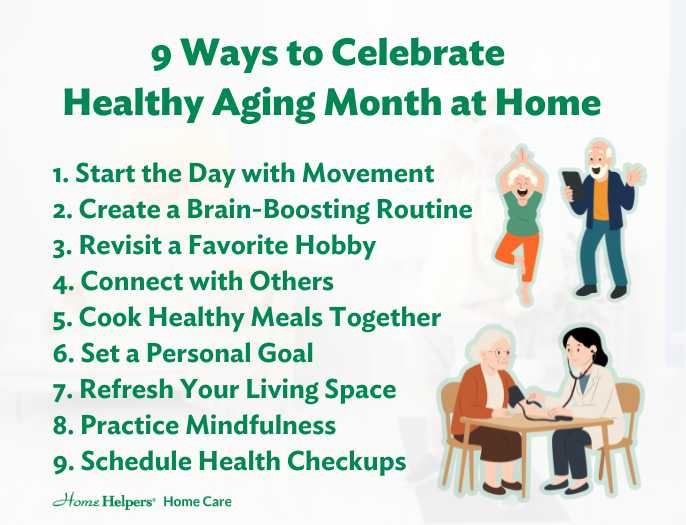 9 Ways to Celebrate Healthy Aging Month at Home

1. Start the Day with Movement
2. Create a Brain-Boosting Routine
3. Revisit a Favorite Hobby
4. Connect with Others
5. Cook Healthy Meals Together
6. Set a Personal Goal
7. Refresh Your Living Space
8. Practice Mindfulness
9. Schedule Health Checkups

Home Helpers® Home Care